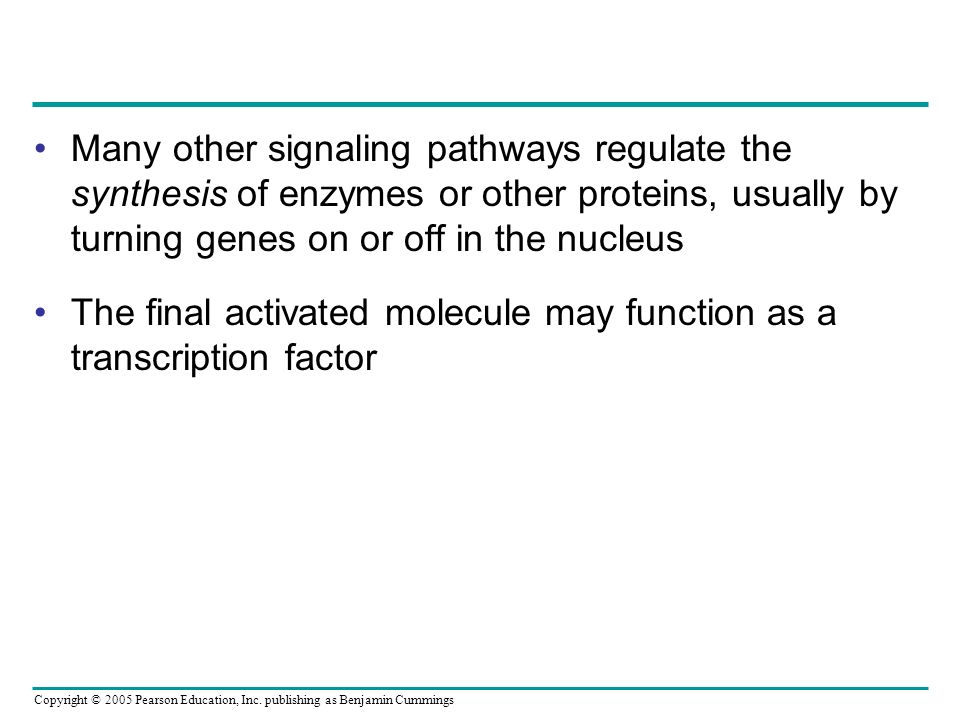 • Many other signaling pathways regulate the synthesis of enzymes or other proteins, usually by turning genes on or off in the nucleus

• The final activated molecule may function as a transcription factor

Copyright © 2005 Pearson Education, Inc. publishing as Benjamin Cummings